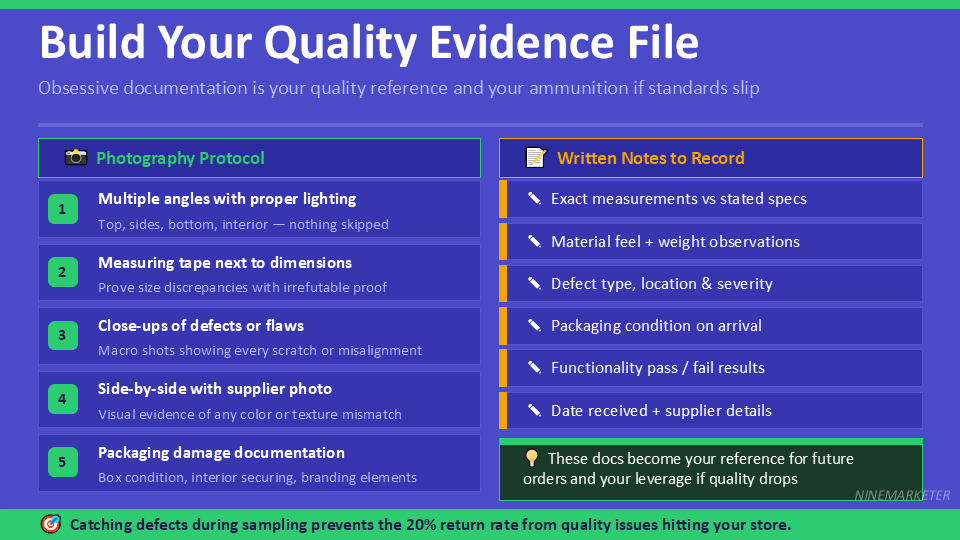 Build Your Quality Evidence File

Obsessive documentation is your quality reference and your ammunition if standards slip

📷 Photography Protocol

1 Multiple angles with proper lighting
Top, sides, bottom, interior — nothing skipped

2 Measuring tape next to dimensions
Prove size discrepancies with irrefutable proof

3 Close-ups of defects or flaws
Macro shots showing every scratch or misalignment

4 Side-by-side with supplier photo
Visual evidence of any color or texture mismatch

5 Packaging damage documentation
Box condition, interior securing, branding elements

📝 Written Notes to Record

✎ Exact measurements vs stated specs

✎ Material feel + weight observations

✎ Defect type, location & severity

✎ Packaging condition on arrival

✎ Functionality pass / fail results

✎ Date received + supplier details

💡 These docs become your reference for future orders and your leverage if quality drops

NINEMARKETER

🎯 Catching defects during sampling prevents the 20% return rate from quality issues hitting your store.